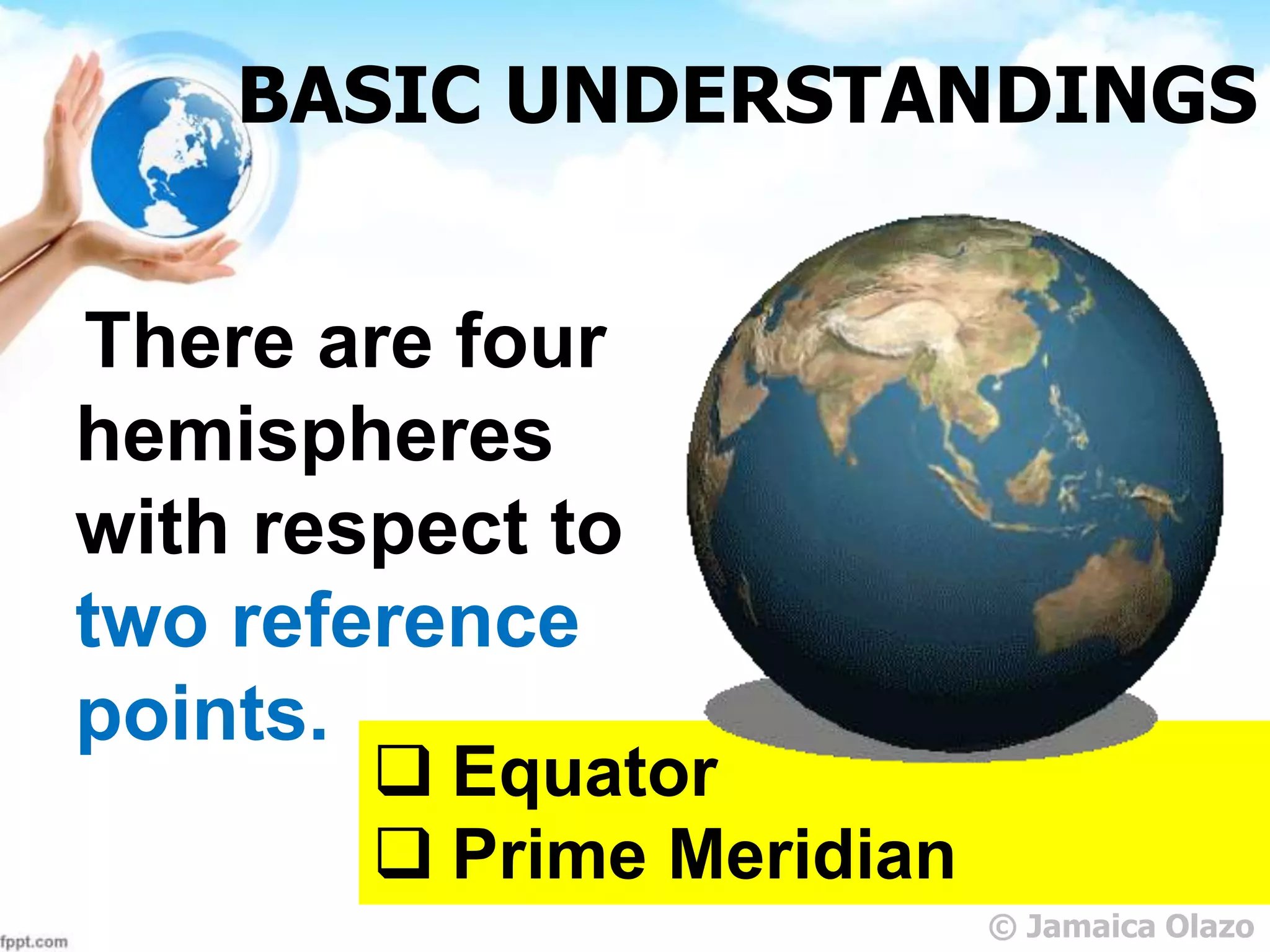 BASIC UNDERSTANDINGS

There are four hemispheres with respect to two reference points.

❑ Equator
❑ Prime Meridian

fppt.com

© Jamaica Olazo